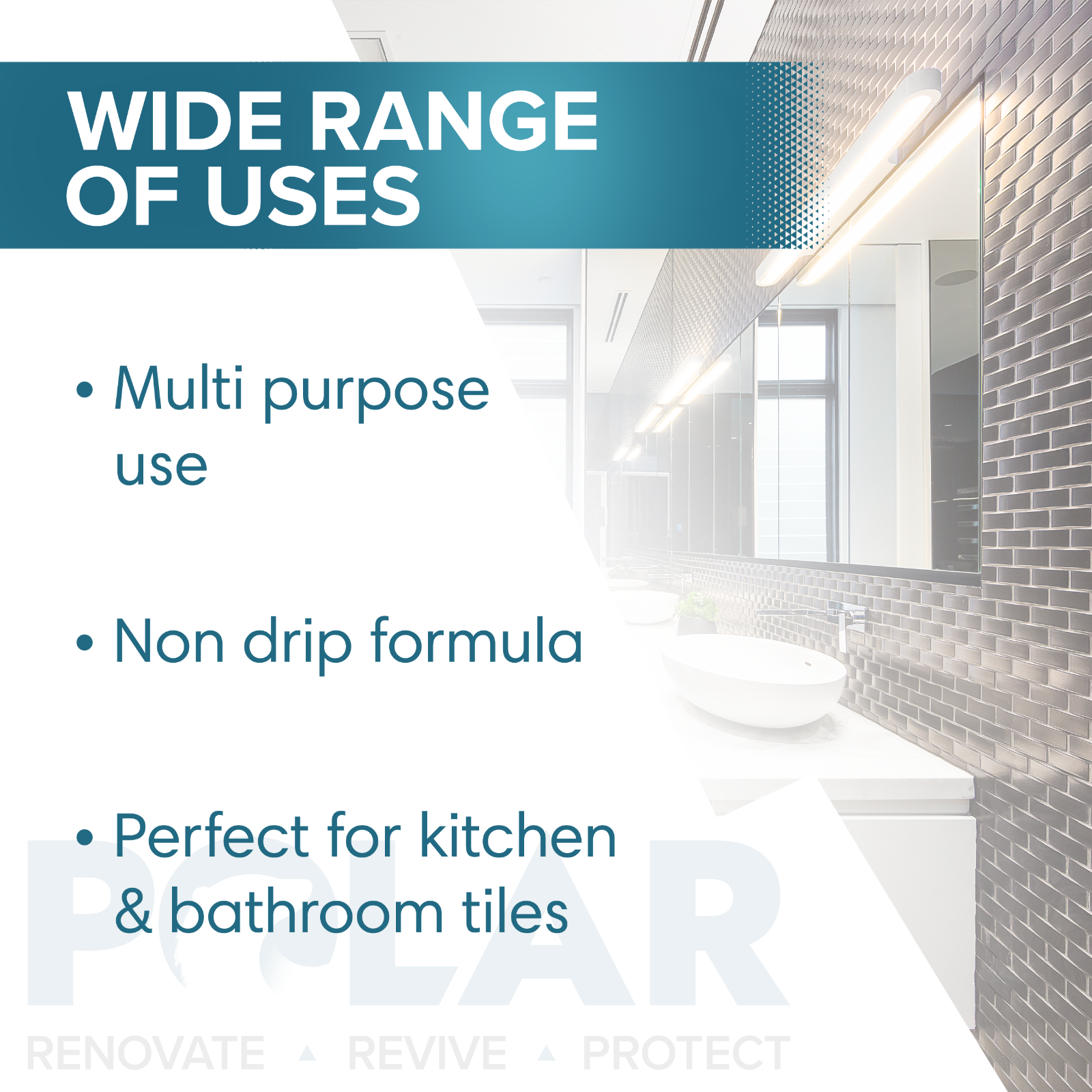 WIDE RANGE OF USES

• Multi purpose use

• Non drip formula

• Perfect for kitchen & bathroom tiles

POLAR

RENOVATE ▲ REVIVE ▲ PROTECT